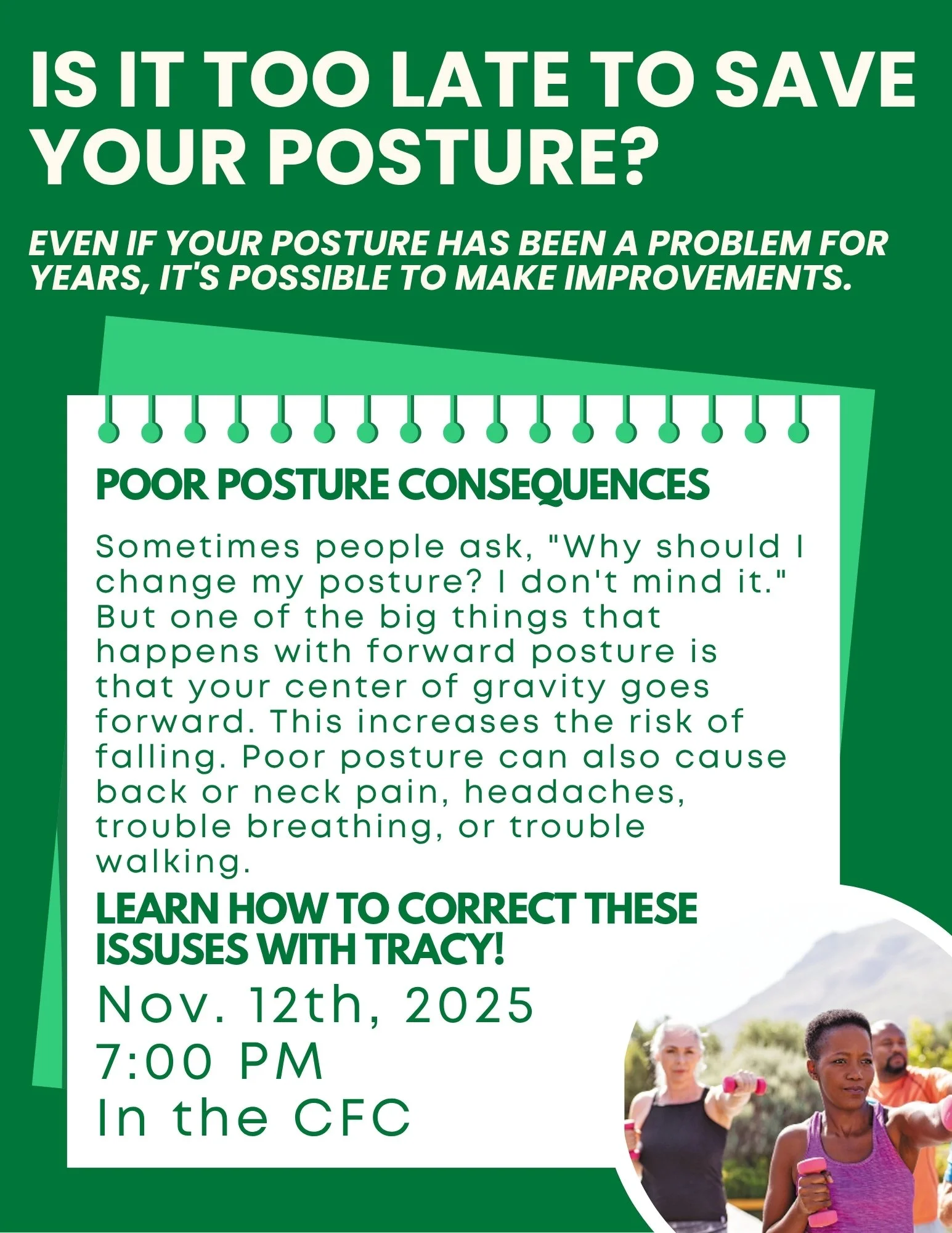 IS IT TOO LATE TO SAVE YOUR POSTURE?

EVEN IF YOUR POSTURE HAS BEEN A PROBLEM FOR YEARS, IT'S POSSIBLE TO MAKE IMPROVEMENTS.

POOR POSTURE CONSEQUENCES

Sometimes people ask, "Why should I change my posture? I don't mind it." But one of the big things that happens with forward posture is that your center of gravity goes forward. This increases the risk of falling. Poor posture can also cause back or neck pain, headaches, trouble breathing, or trouble walking.

LEARN HOW TO CORRECT THESE ISSUSES WITH TRACY!

Nov. 12th, 2025
7:00 PM
In the CFC